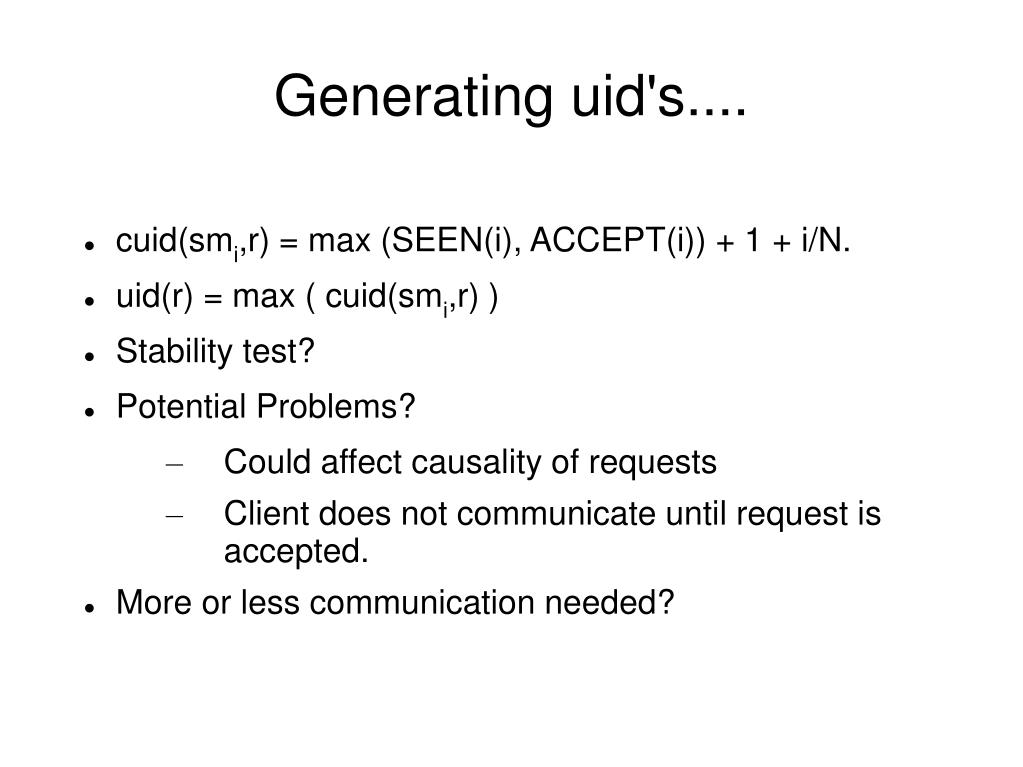 Generating uid's....

- cuid($sm_i$,r) = max (SEEN(i), ACCEPT(i)) + 1 + i/N.
- uid(r) = max ( cuid($sm_i$,r) )
- Stability test?
- Potential Problems?
  – Could affect causality of requests
  – Client does not communicate until request is accepted.
- More or less communication needed?